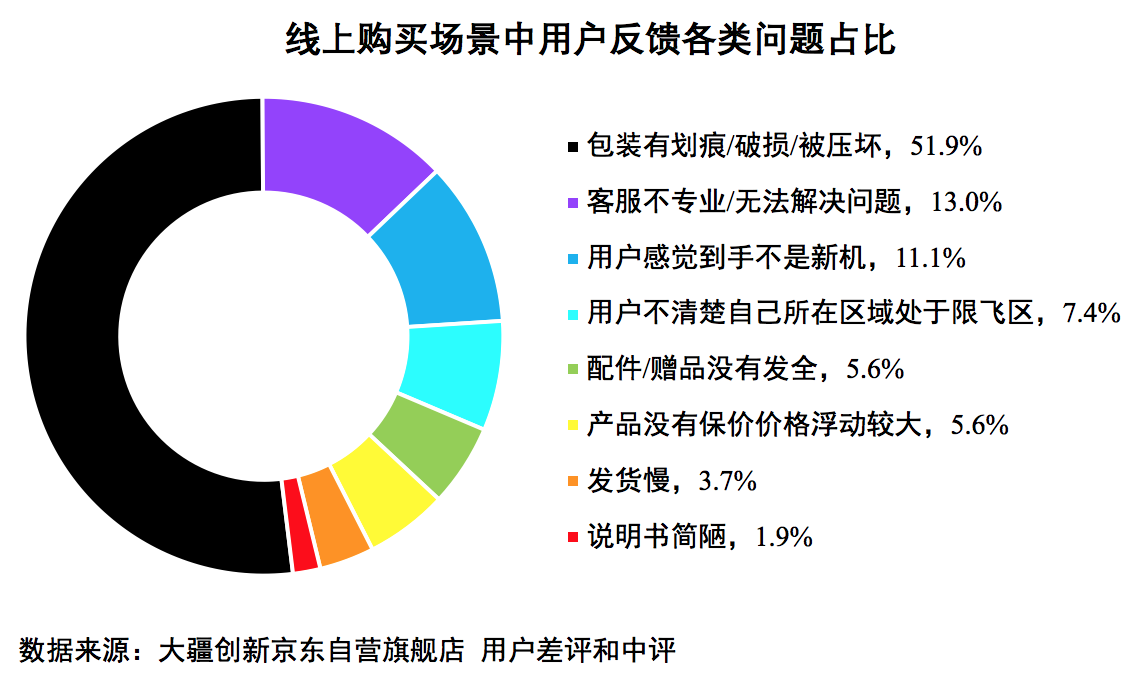 线上购买场景中用户反馈各类问题占比

包装有划痕/破损/被压坏，51.9%
客服不专业/无法解决问题，13.0%
用户感觉到手不是新机，11.1%
用户不清楚自己所在区域处于限飞区，7.4%
配件/赠品没有发全，5.6%
产品没有保价价格浮动较大，5.6%
发货慢，3.7%
说明书简陋，1.9%

数据来源：大疆创新京东自营旗舰店 用户差评和中评